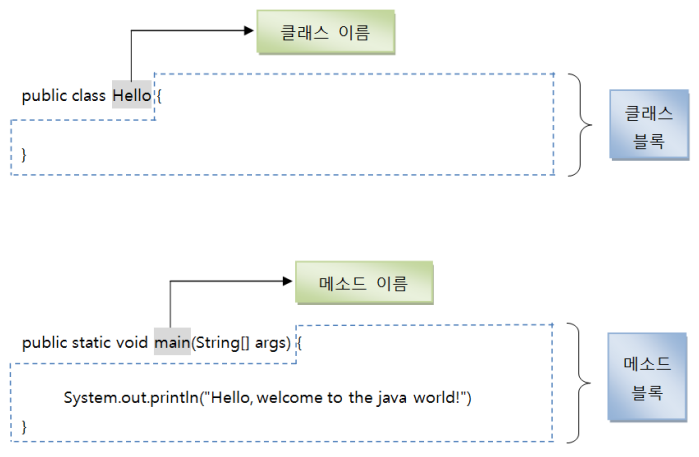 클래스 이름

public class Hello {

}

클래스 블록

메소드 이름

public static void main(String[] args) {

System.out.println("Hello, welcome to the java world!")

}

메소드 블록